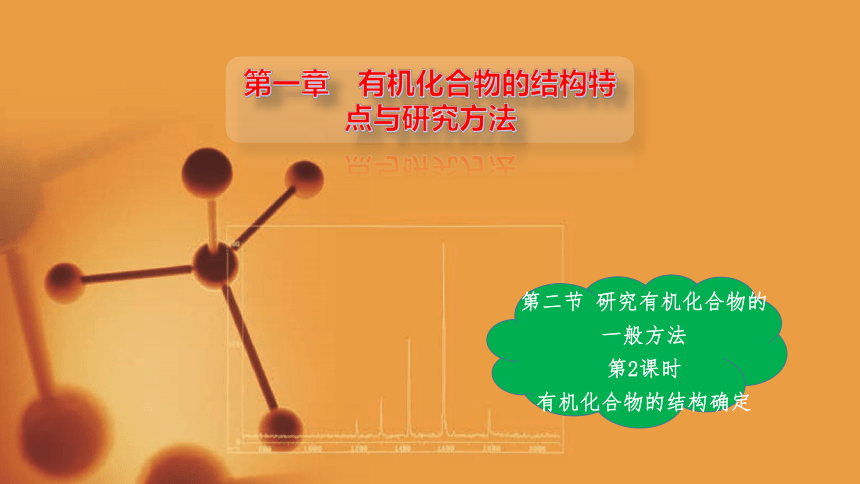 第一章　有机化合物的结构特点与研究方法

第二节 研究有机化合物的一般方法
第2课时
有机化合物的结构确定